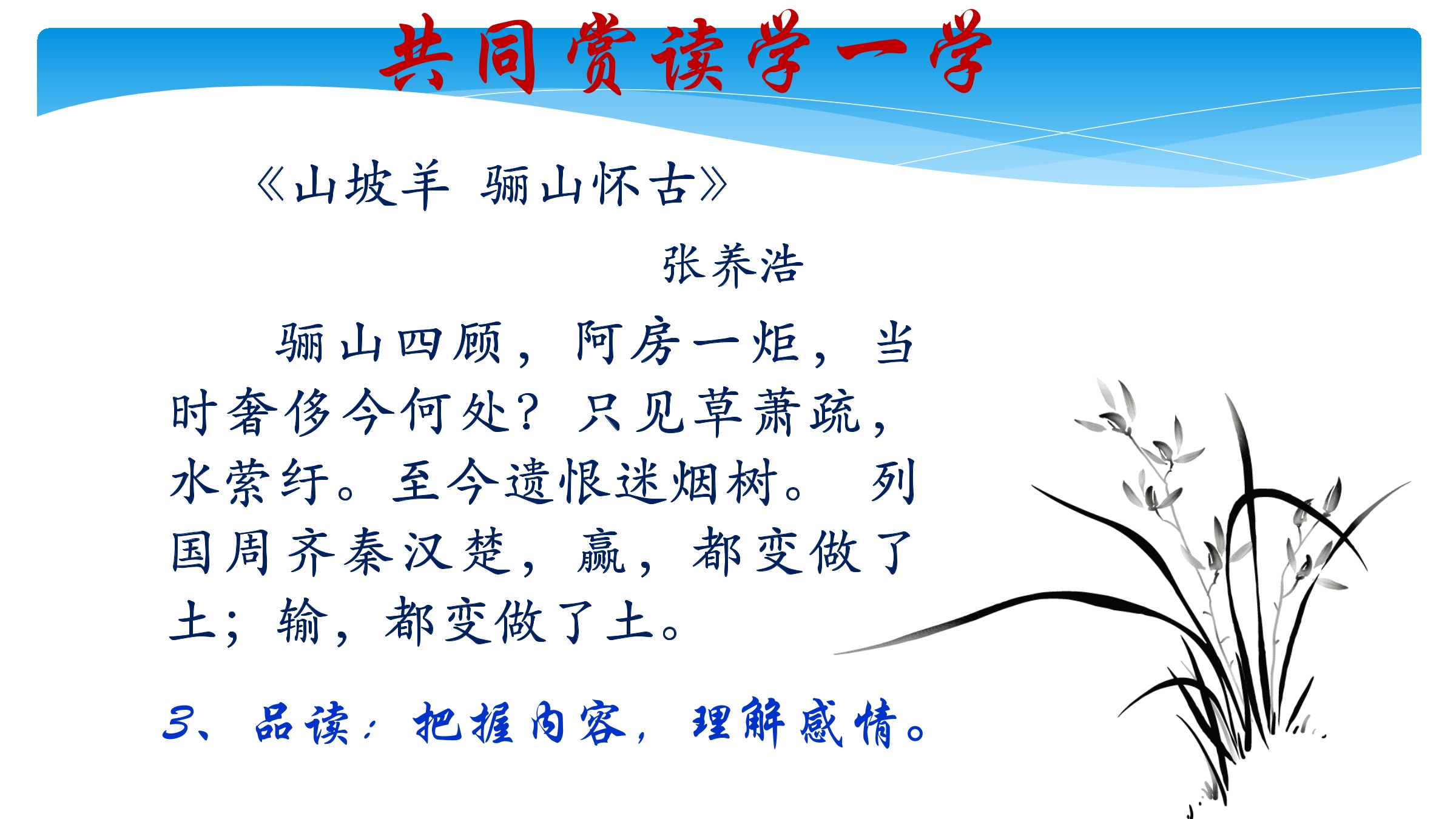 共同赏读学一学

《山坡羊 骊山怀古》

张养浩

骊山四顾，阿房一炬，当时奢侈今何处？只见草萧疏，水萦纡。至今遗恨迷烟树。 列国周齐秦汉楚，赢，都变做了土；输，都变做了土。

3、品读：把握内容，理解感情。